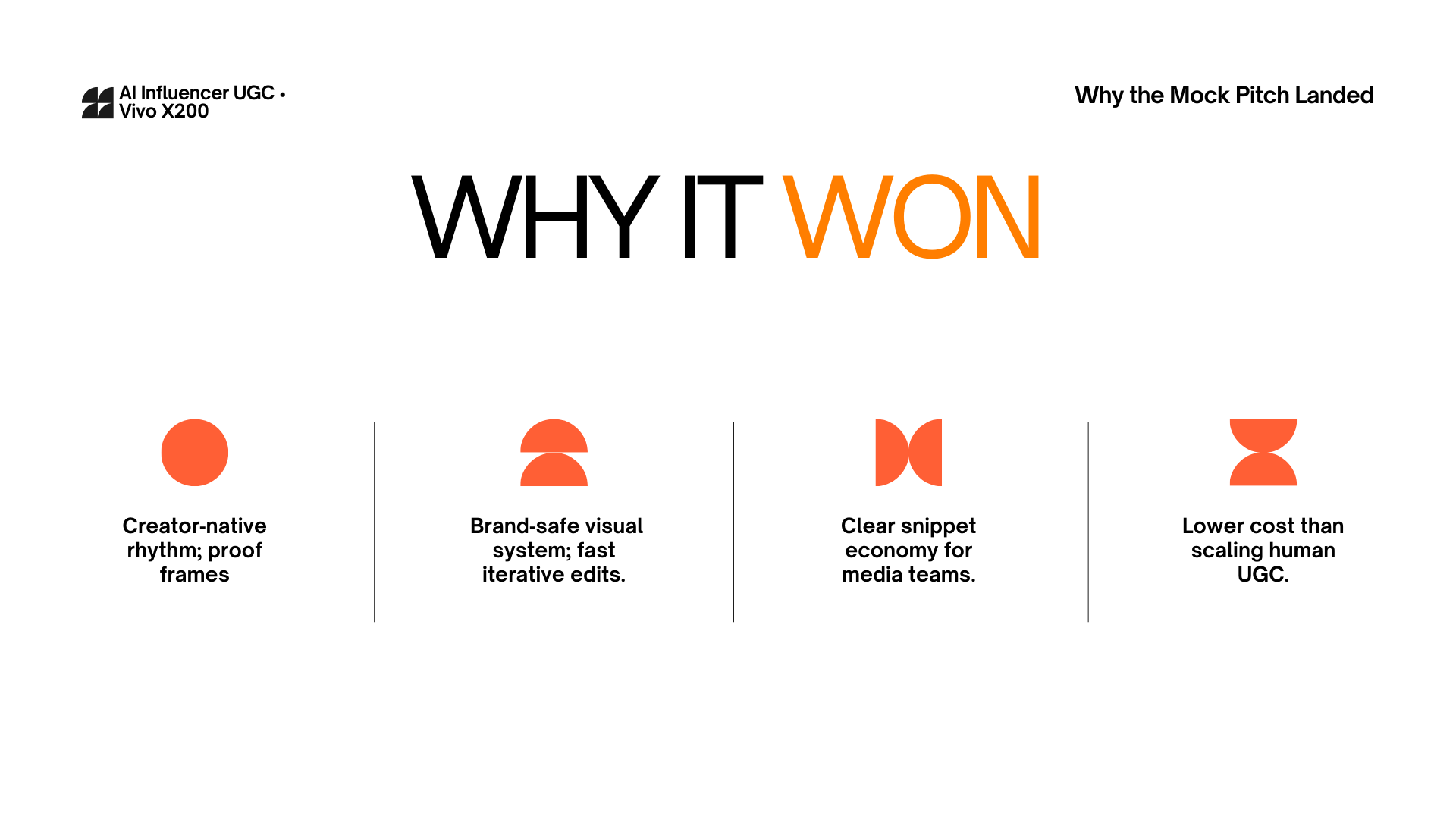 AI Influencer UGC • Vivo X200

Why the Mock Pitch Landed

WHY IT WON

Creator-native rhythm; proof frames

Brand-safe visual system; fast iterative edits.

Clear snippet economy for media teams.

Lower cost than scaling human UGC.